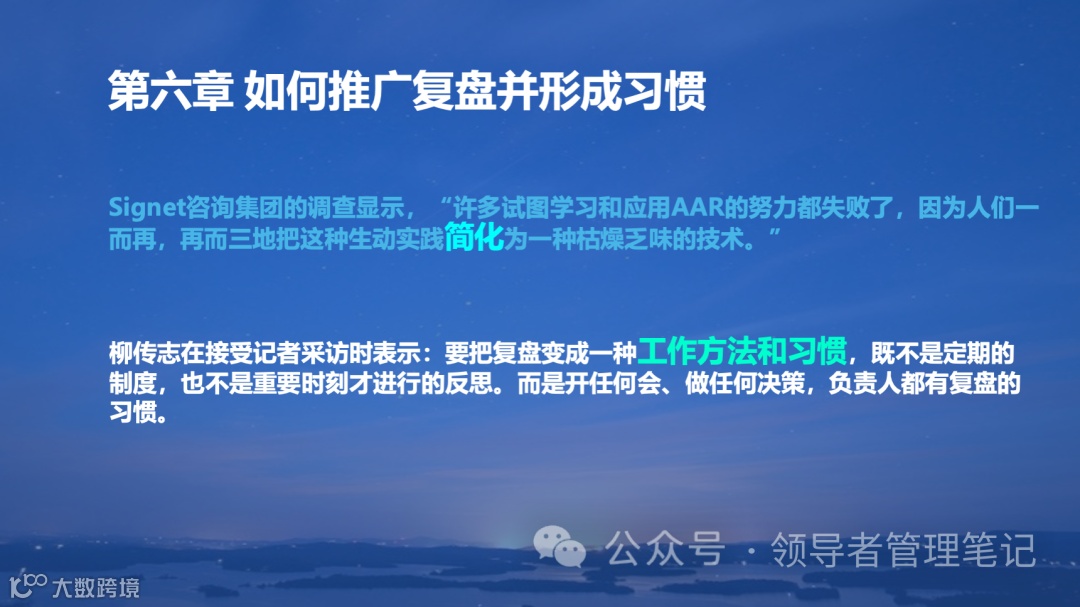 第六章 如何推广复盘并形成习惯

Signet咨询集团的调查显示，“许多试图学习和应用AAR的努力都失败了，因为人们一而再，再而三地把这种生动实践简化为一种枯燥乏味的技术。”

柳传志在接受记者采访时表示：要把复盘变成一种工作方法和习惯，既不是定期的制度，也不是重要时刻才进行的反思。而是开任何会、做任何决策，负责人都有复盘的习惯。

公众号 · 领导者管理笔记

大数跨境